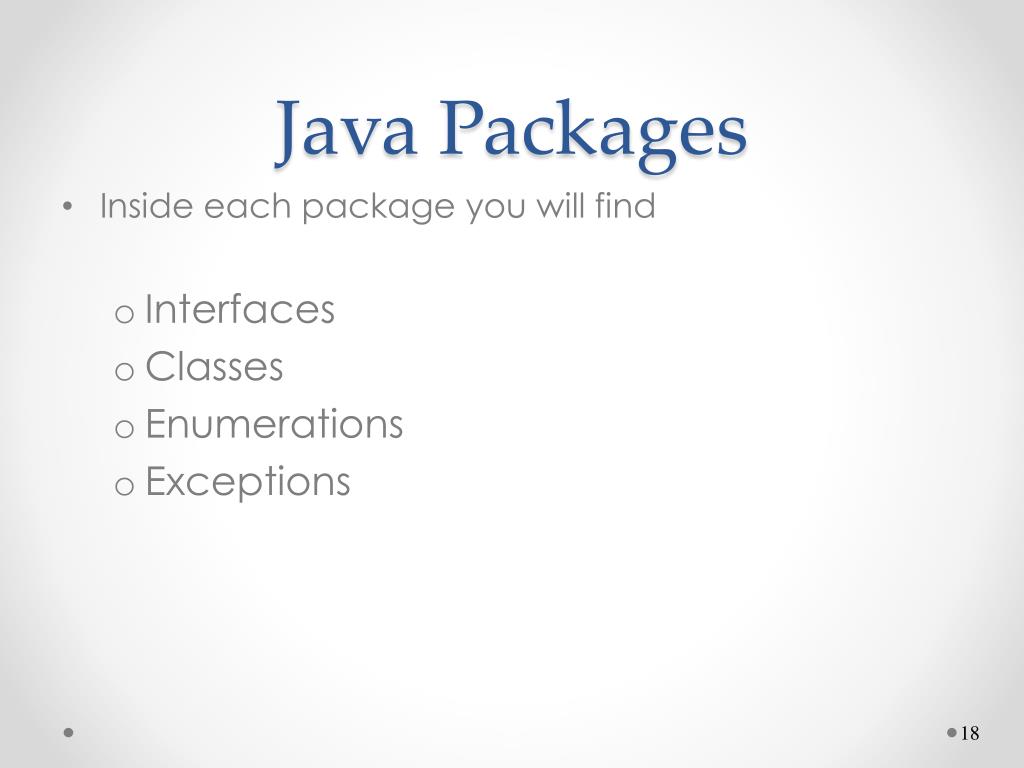 Java Packages

• Inside each package you will find

o Interfaces
o Classes
o Enumerations
o Exceptions

18